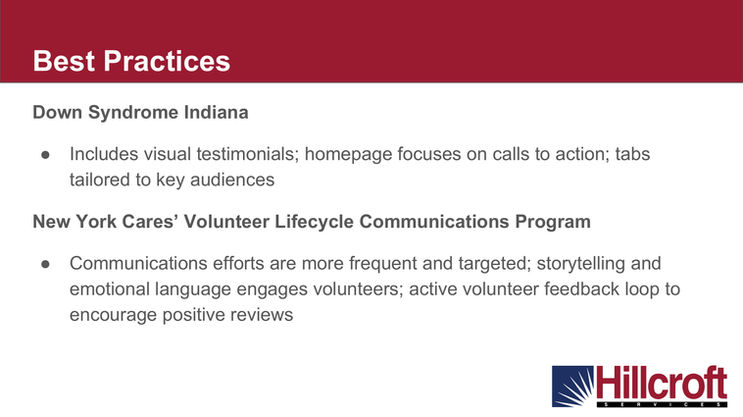 Best Practices

Down Syndrome Indiana

● Includes visual testimonials; homepage focuses on calls to action; tabs tailored to key audiences

New York Cares' Volunteer Lifecycle Communications Program

● Communications efforts are more frequent and targeted; storytelling and emotional language engages volunteers; active volunteer feedback loop to encourage positive reviews

Hillcroft
SERVICES